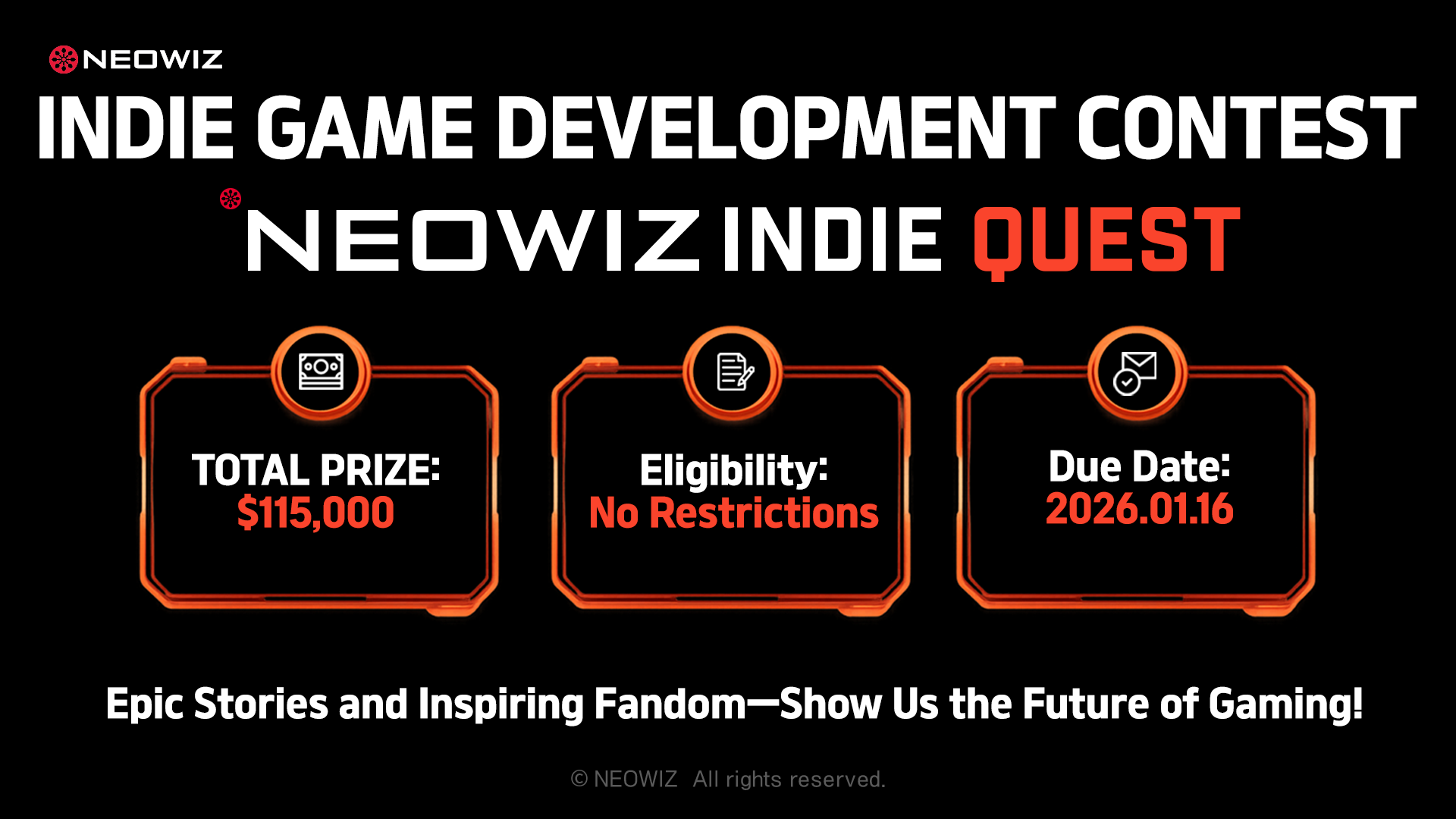 NEOWIZ

INDIE GAME DEVELOPMENT CONTEST

NEOWIZ INDIE QUEST

TOTAL PRIZE:
$115,000

Eligibility:
No Restrictions

Due Date:
2026.01.16

Epic Stories and Inspiring Fandom—Show Us the Future of Gaming!

© NEOWIZ All rights reserved.